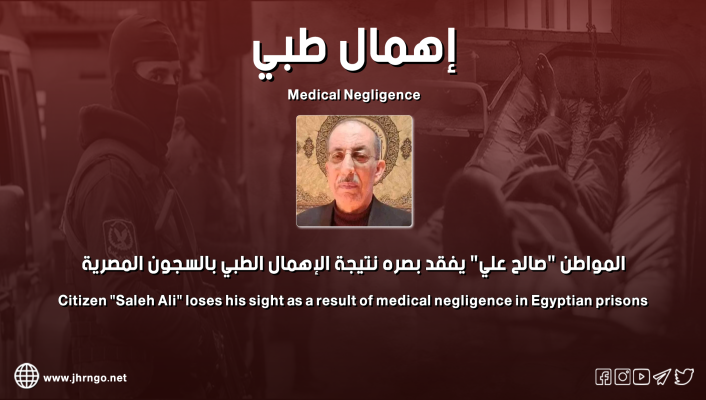 إهمال طبي

Medical Negligence

المواطن "صالح علي" يفقد بصره نتيجة الإهمال الطبي بالسجون المصرية

Citizen "Saleh Ali" loses his sight as a result of medical negligence in Egyptian prisons

www.jhrngo.net